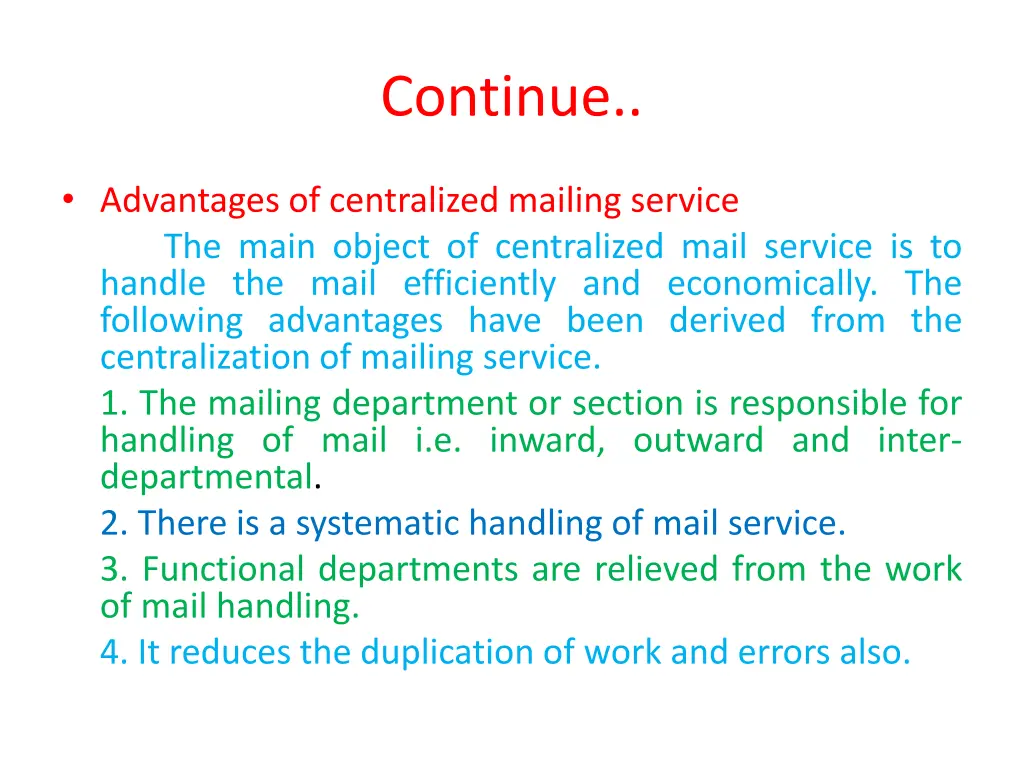 Continue..

• Advantages of centralized mailing service

The main object of centralized mail service is to handle the mail efficiently and economically. The following advantages have been derived from the centralization of mailing service.

1. The mailing department or section is responsible for handling of mail i.e. inward, outward and inter-departmental.

2. There is a systematic handling of mail service.

3. Functional departments are relieved from the work of mail handling.

4. It reduces the duplication of work and errors also.